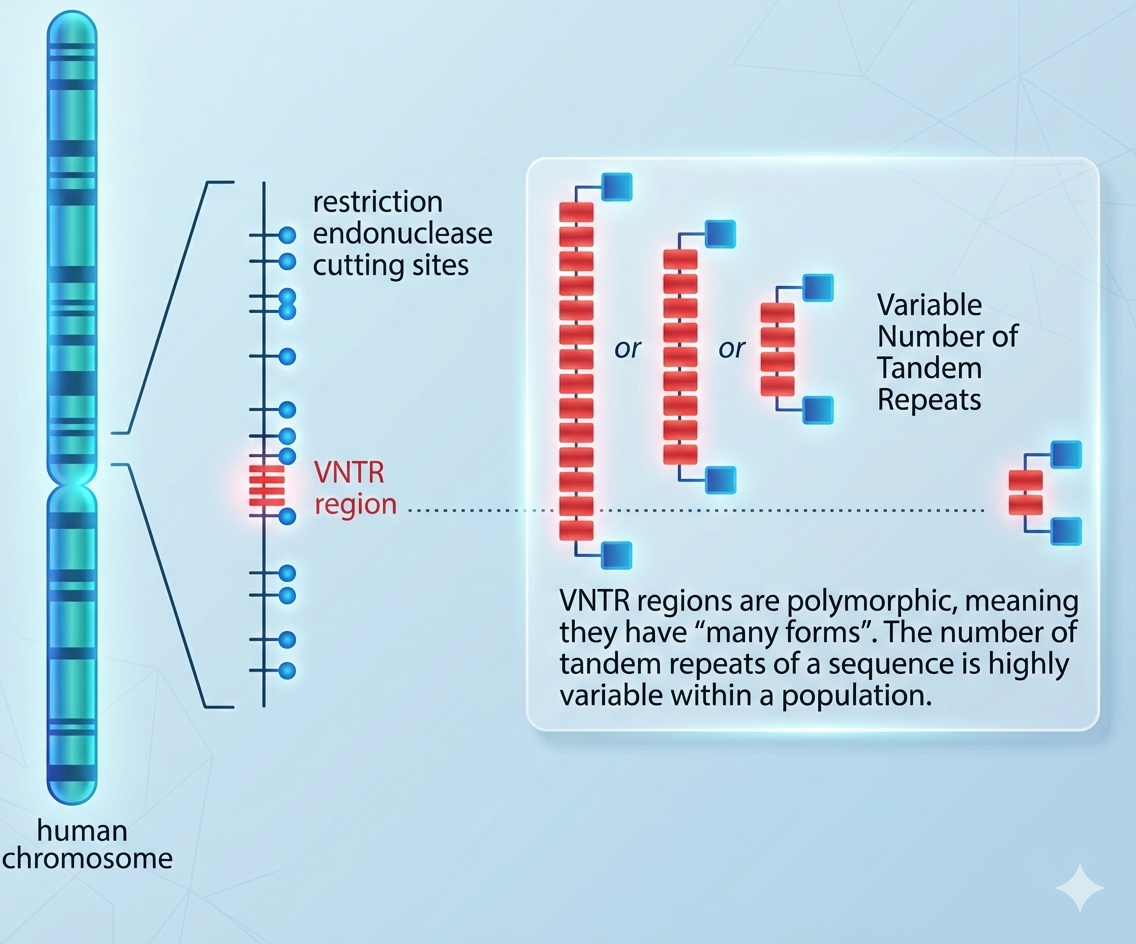 restriction endonuclease cutting sites

VNTR region

or

or

Variable Number of Tandem Repeats

VNTR regions are polymorphic, meaning they have “many forms”. The number of tandem repeats of a sequence is highly variable within a population.

human chromosome